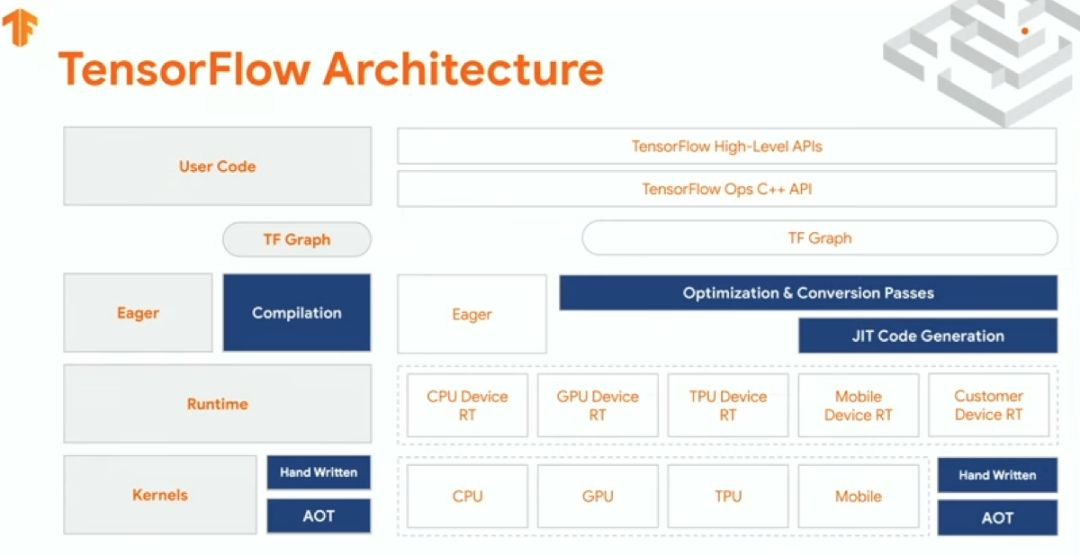 TensorFlow Architecture

User Code

TF Graph

Eager

Compilation

Runtime

Kernels

Hand Written

AOT

TensorFlow High-Level APIs

TensorFlow Ops C++ API

TF Graph

Eager

Optimization & Conversion Passes

JIT Code Generation

CPU Device RT

GPU Device RT

TPU Device RT

Mobile Device RT

Customer Device RT

CPU

GPU

TPU

Mobile

Hand Written

AOT